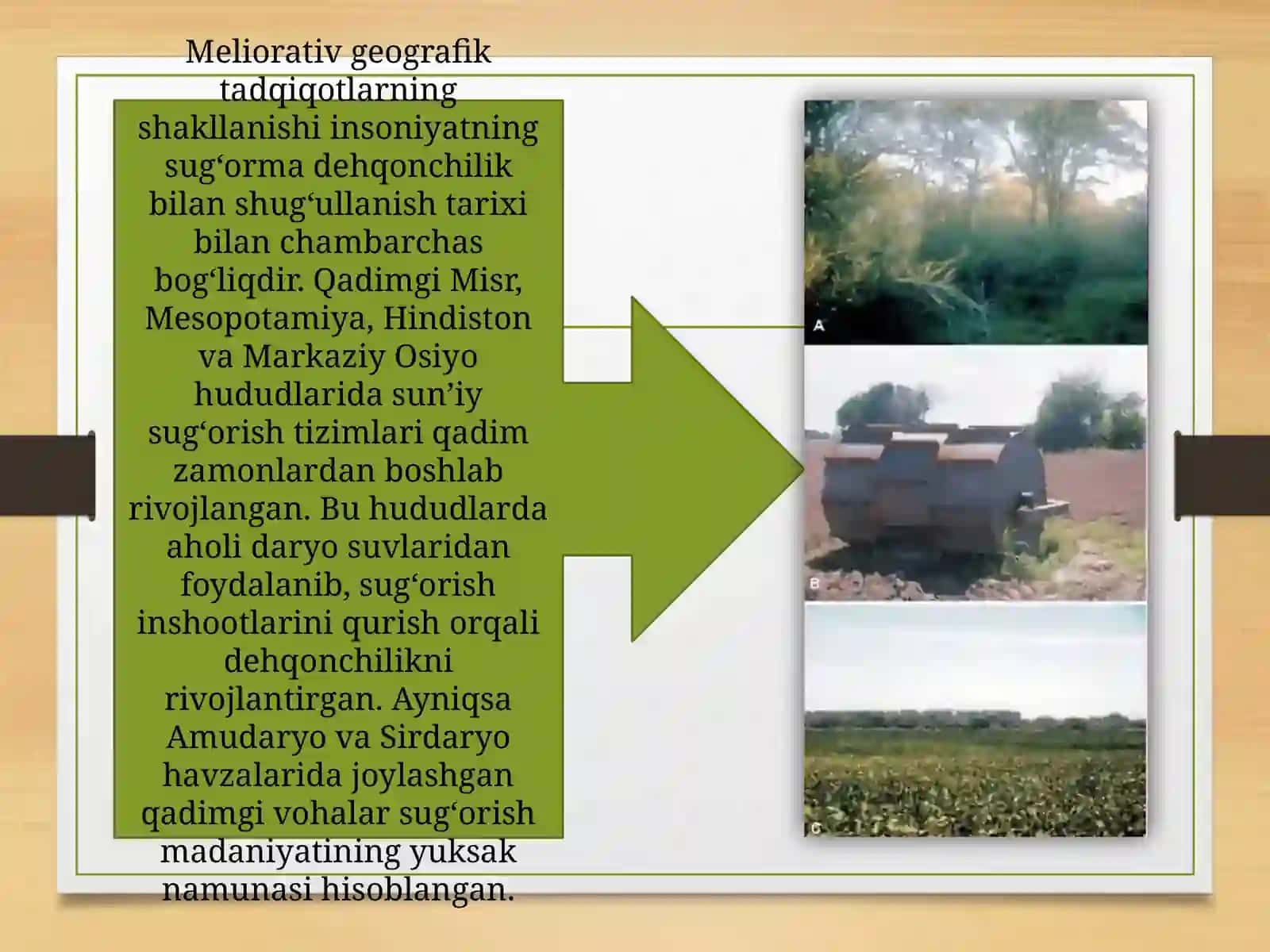 Meliorativ geografik tadqiqotlarning shakllanishi insoniyatning sug‘orma dehqonchilik bilan shug‘ullanish tarixi bilan chambarchas bog‘liqdir. Qadimgi Misr, Mesopotamiya, Hindiston va Markaziy Osiyo hududlarida sun’iy sug‘orish tizimlari qadim zamonlardan boshlab rivojlangan. Bu hududlarda aholi daryo suvlaridan foydalanib, sug‘orish inshootlarini qurish orqali dehqonchilikni rivojlantirgan. Ayniqsa Amudaryo va Sirdaryo havzalarida joylashgan qadimgi vohalar sug‘orish madaniyatining yuksak namunasi hisoblangan.

A

B

C